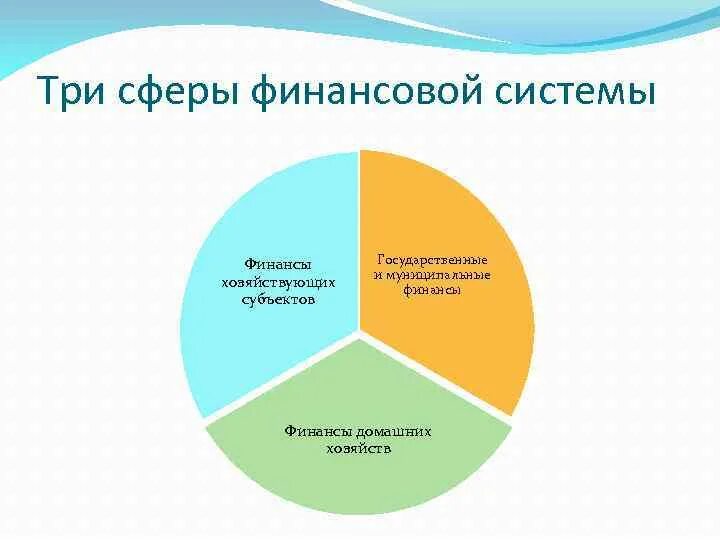 Три сферы финансовой системы

Финансы хозяйствующих субъектов

Государственные и муниципальные финансы

Финансы домашних хозяйств